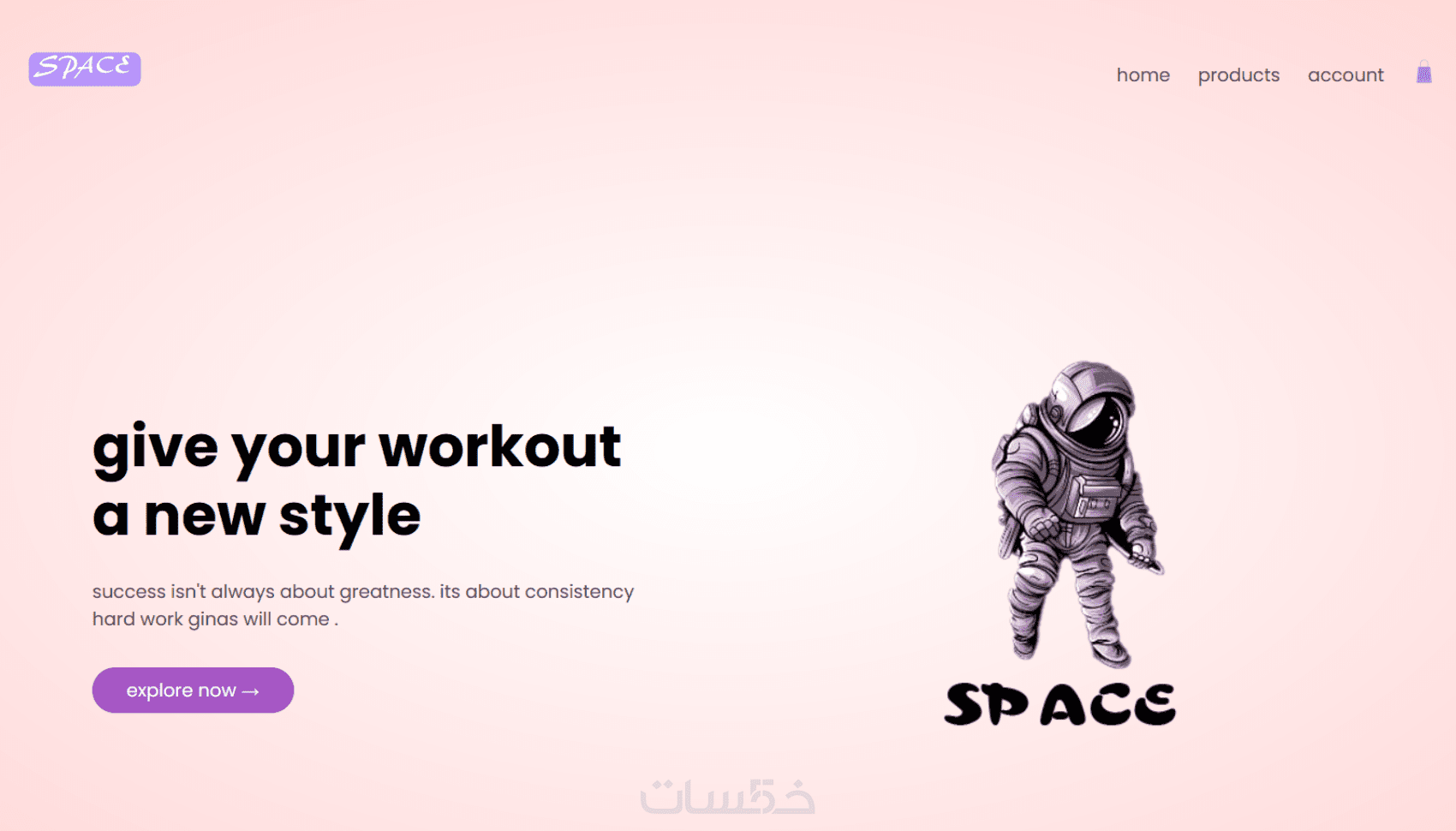 SPACE

home products account

give your workout a new style

success isn't always about greatness. its about consistency hard work ginas will come .

explore now →

SPACE

خمسات